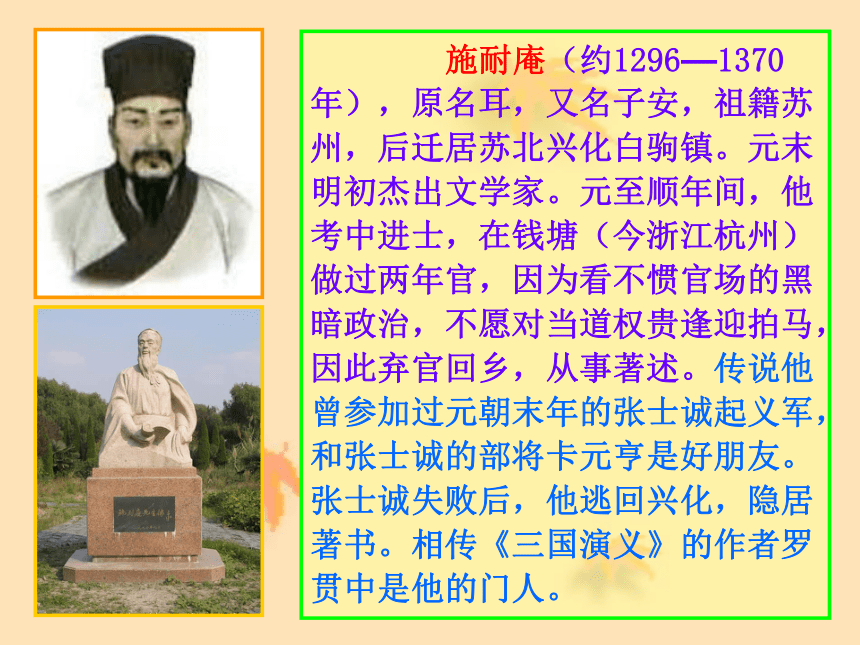 施耐庵（约1296—1370年），原名耳，又名子安，祖籍苏州，后迁居苏北兴化白驹镇。元末明初杰出文学家。元至顺年间，他考中进士，在钱塘（今浙江杭州）做过两年官，因为看不惯官场的黑暗政治，不愿对当道权贵逢迎拍马，因此弃官回乡，从事著述。传说他曾参加过元朝末年的张士诚起义军，和张士诚的部将卡元亨是好朋友。张士诚失败后，他逃回兴化，隐居著书。相传《三国演义》的作者罗贯中是他的门人。